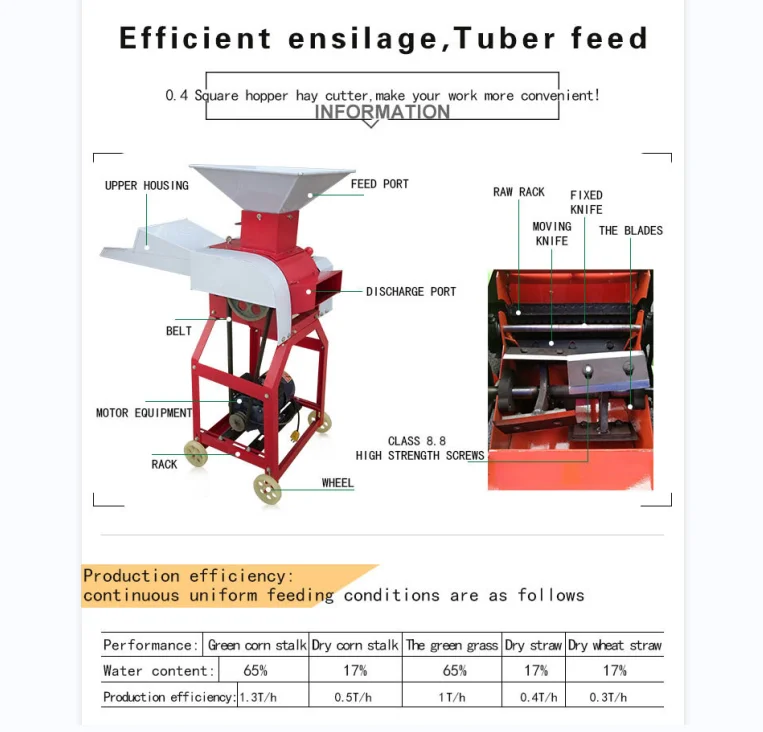 Efficient ensilage,Tuber feed

0.4 Square hopper hay cutter,make your work more convenient!
INFORMATION

UPPER HOUSING
FEED PORT
DISCHARGE PORT
BELT
MOTOR EQUIPMENT
RACK
WHEEL

RAW RACK
FIXED KNIFE
MOVING KNIFE
THE BLADES
CLASS 8.8
HIGH STRENGTH SCREWS

Production efficiency:
continuous uniform feeding conditions are as follows

| Performance: | Green corn stalk | Dry corn stalk | The green grass | Dry straw | Dry wheat straw |
|---|---|---|---|---|---|
| Water content: | 65% | 17% | 65% | 17% | 17% |
| Production efficiency: | 1.3T/h | 0.5T/h | 1T/h | 0.4T/h | 0.3T/h |